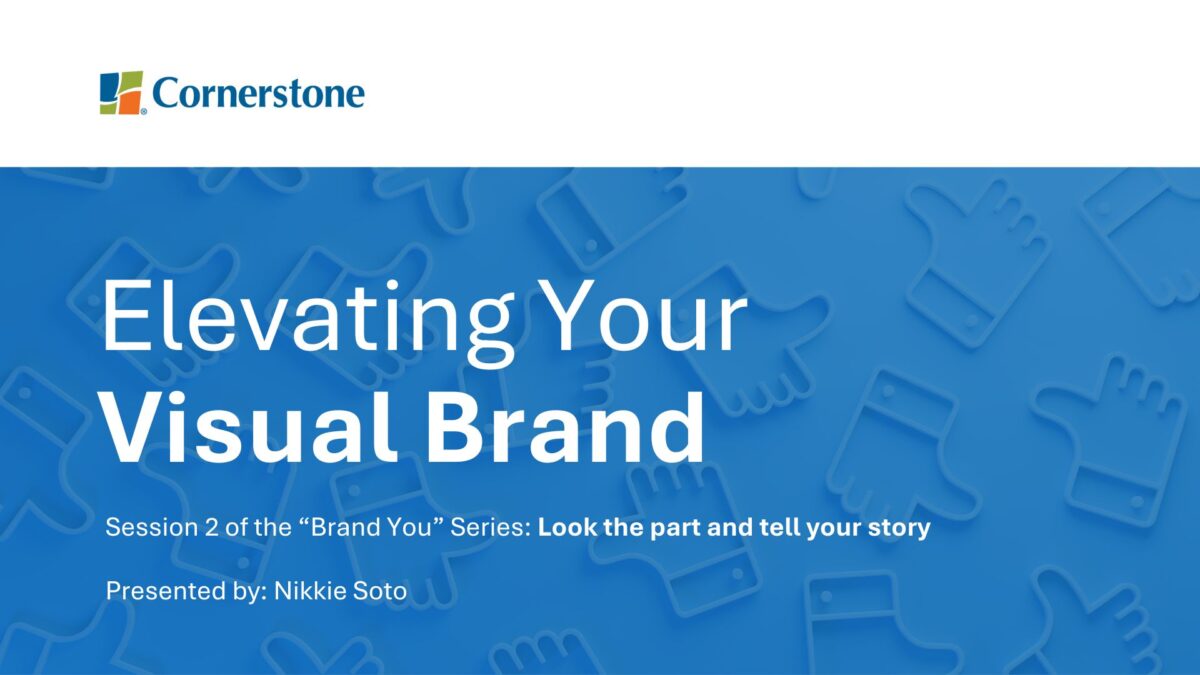 Cornerstone

Elevating Your
Visual Brand

Session 2 of the “Brand You” Series: Look the part and tell your story

Presented by: Nikkie Soto